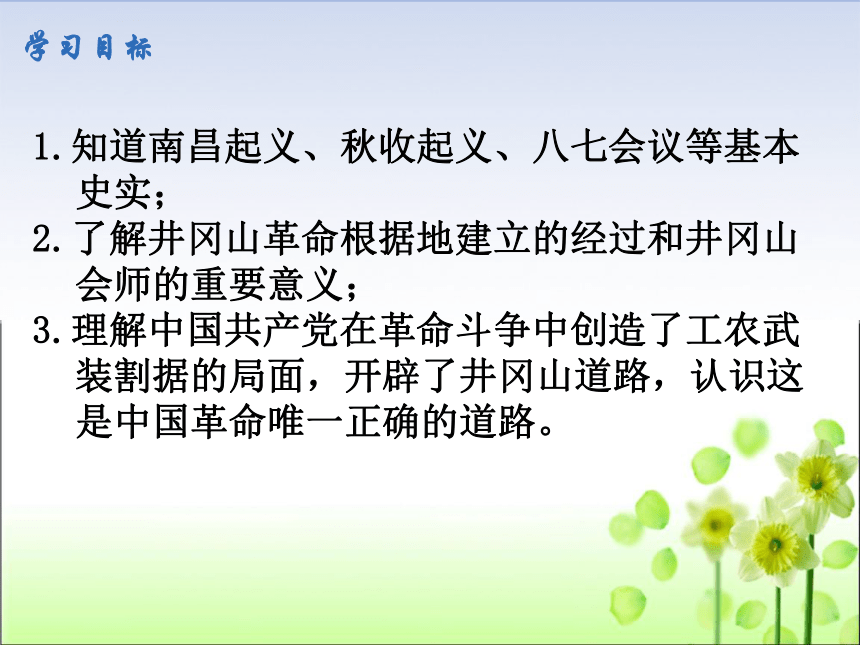 学习目标

1.知道南昌起义、秋收起义、八七会议等基本史实；

2.了解井冈山革命根据地建立的经过和井冈山会师的重要意义；

3.理解中国共产党在革命斗争中创造了工农武装割据的局面，开辟了井冈山道路，认识这是中国革命唯一正确的道路。